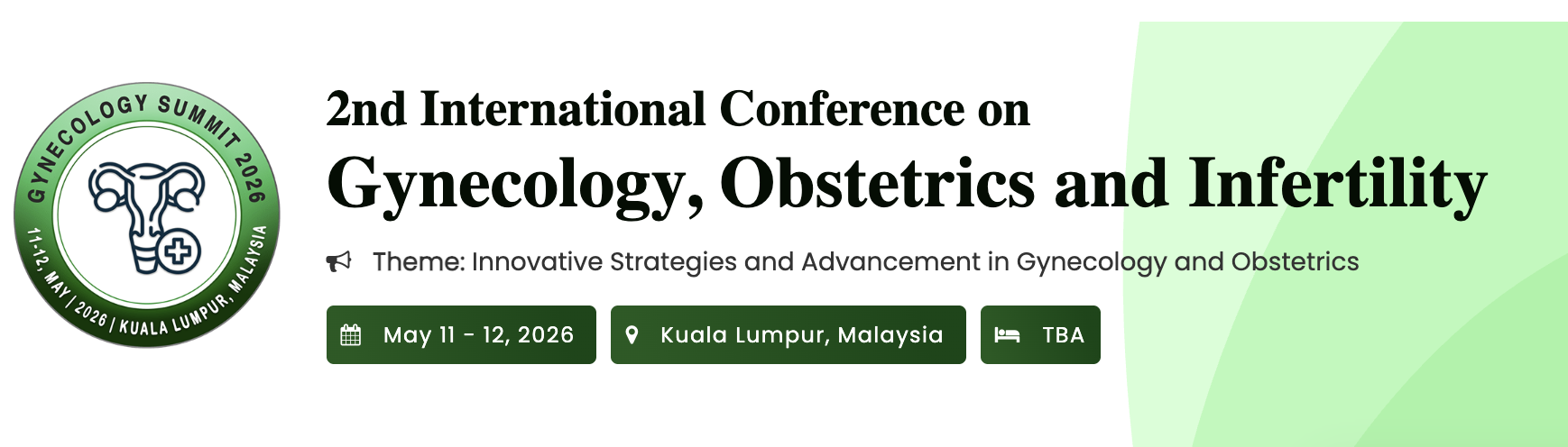 GYNECOLOGY SUMMIT 2026
11-12, MAY | 2026 | KUALA LUMPUR, MALAYSIA

2nd International Conference on
Gynecology, Obstetrics and Infertility

Theme: Innovative Strategies and Advancement in Gynecology and Obstetrics

May 11 - 12, 2026

Kuala Lumpur, Malaysia

TBA